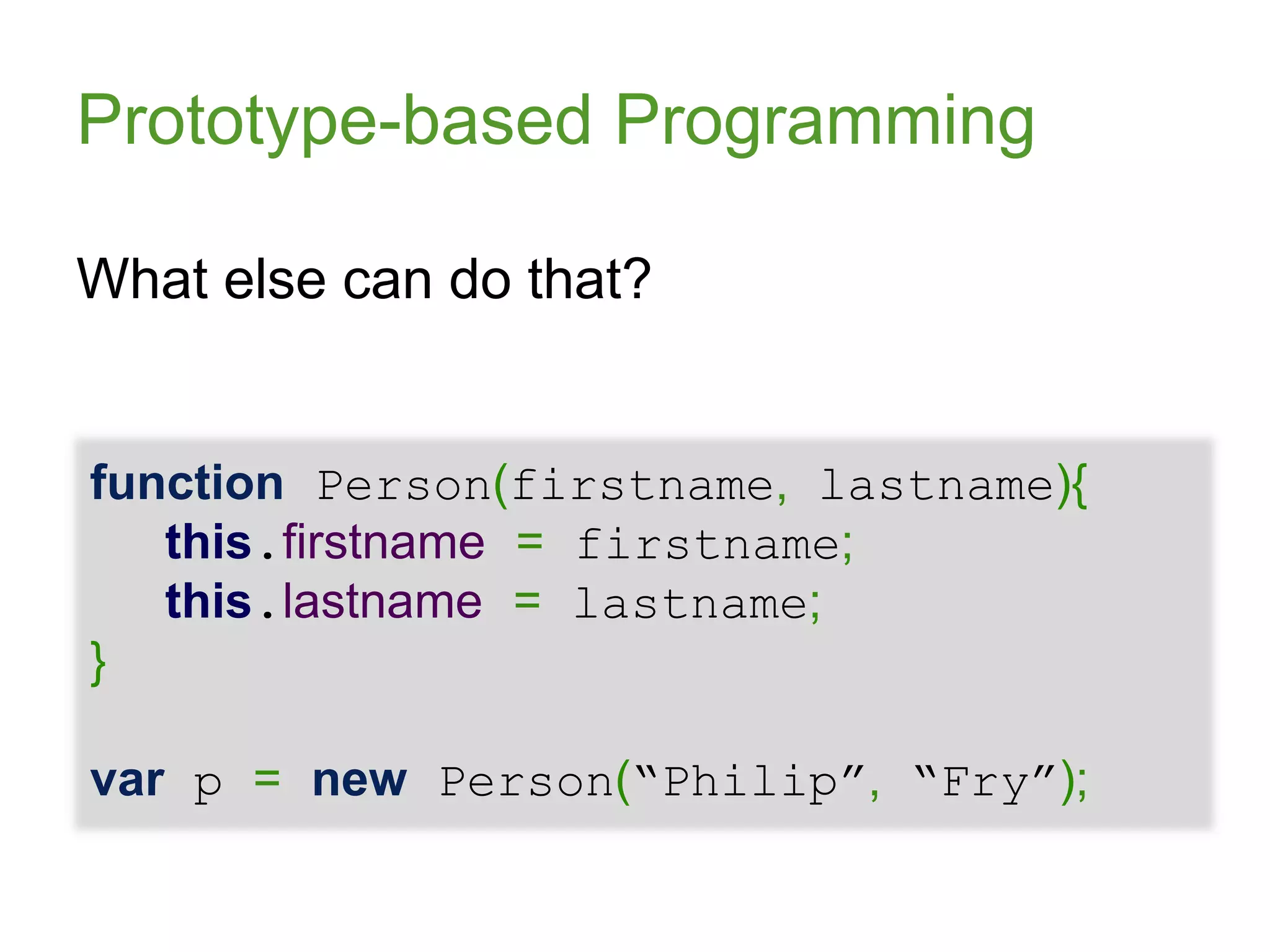 Prototype-based Programming

What else can do that?

function Person(firstname, lastname){
this.firstname = firstname;
this.lastname = lastname;
}

var p = new Person(“Philip”, “Fry”);